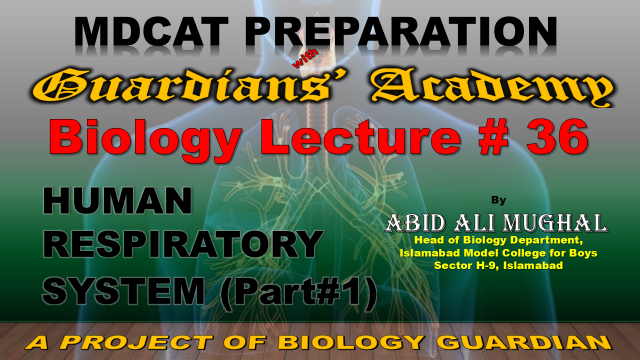 MDCAT PREPARATION

with

Guardians' Academy

Biology Lecture # 36

HUMAN RESPIRATORY SYSTEM (Part#1)

By

ABID ALI MUGHAL

Head of Biology Department, Islamabad Model College for Boys Sector H-9, Islamabad

A PROJECT OF BIOLOGY GUARDIAN